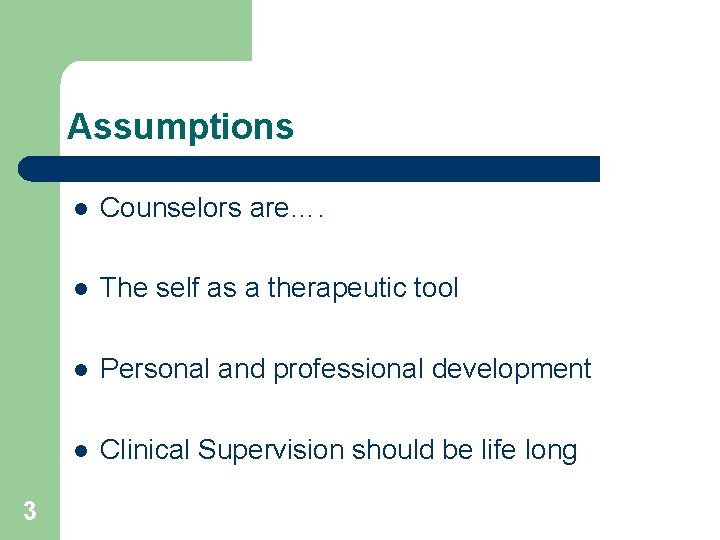 Assumptions

- Counselors are….
- The self as a therapeutic tool
- Personal and professional development
- Clinical Supervision should be life long

3